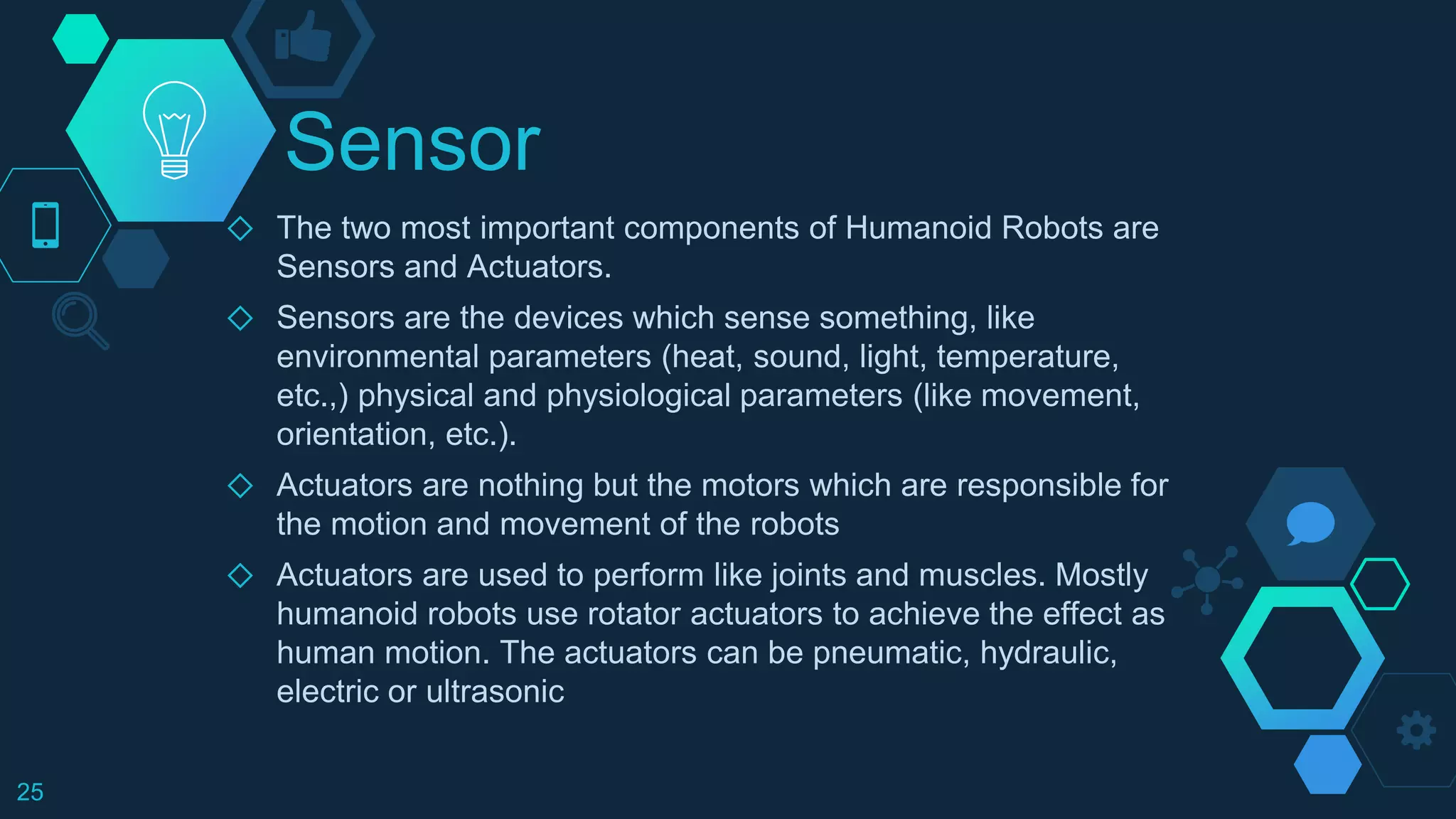 Sensor

◇ The two most important components of Humanoid Robots are Sensors and Actuators.

◇ Sensors are the devices which sense something, like environmental parameters (heat, sound, light, temperature, etc.,) physical and physiological parameters (like movement, orientation, etc.).

◇ Actuators are nothing but the motors which are responsible for the motion and movement of the robots

◇ Actuators are used to perform like joints and muscles. Mostly humanoid robots use rotator actuators to achieve the effect as human motion. The actuators can be pneumatic, hydraulic, electric or ultrasonic

25